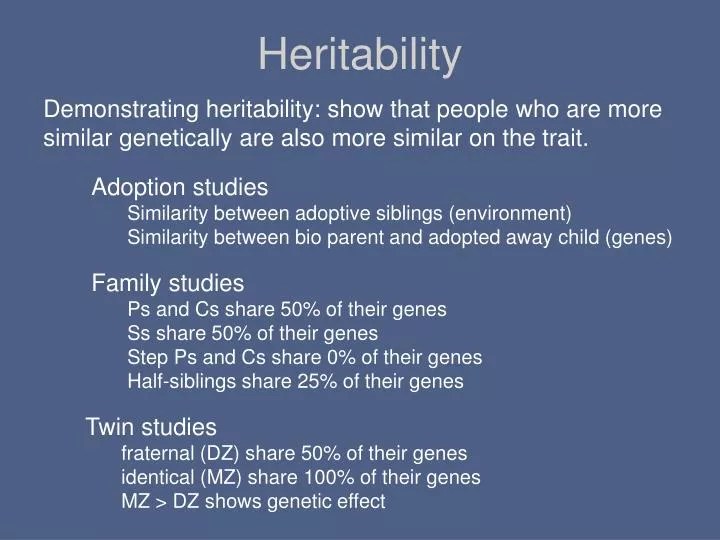 Heritability

Demonstrating heritability: show that people who are more similar genetically are also more similar on the trait.

Adoption studies
Similarity between adoptive siblings (environment)
Similarity between bio parent and adopted away child (genes)

Family studies
Ps and Cs share 50% of their genes
Ss share 50% of their genes
Step Ps and Cs share 0% of their genes
Half-siblings share 25% of their genes

Twin studies
fraternal (DZ) share 50% of their genes
identical (MZ) share 100% of their genes
MZ > DZ shows genetic effect